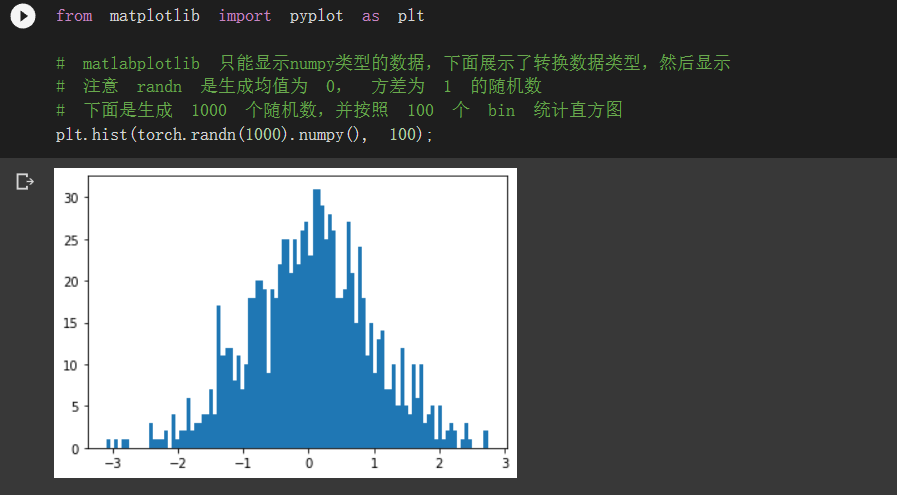 from matplotlib import pyplot as plt

# matlabplotlib 只能显示numpy类型的数据，下面展示了转换数据类型，然后显示
# 注意 randn 是生成均值为 0， 方差为 1 的随机数
# 下面是生成 1000 个随机数，并按照 100 个 bin 统计直方图
plt.hist(torch.randn(1000).numpy(), 100);

30
25
20
15
10
5
0
−3 −2 −1 0 1 2 3